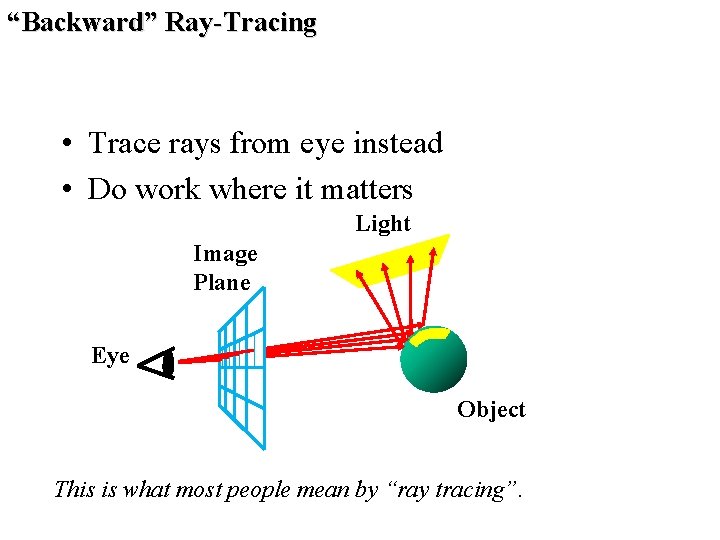 “Backward” Ray-Tracing

• Trace rays from eye instead
• Do work where it matters

Light

Image Plane

Eye

Object

This is what most people mean by “ray tracing”.